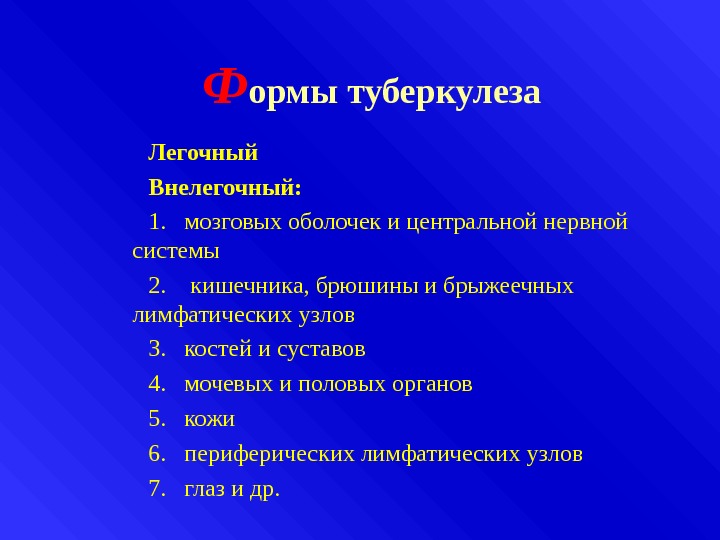 Формы туберкулеза

Легочный

Внелегочный:

1. мозговых оболочек и центральной нервной системы

2. кишечника, брюшины и брыжеечных лимфатических узлов

3. костей и суставов

4. мочевых и половых органов

5. кожи

6. периферических лимфатических узлов

7. глаз и др.